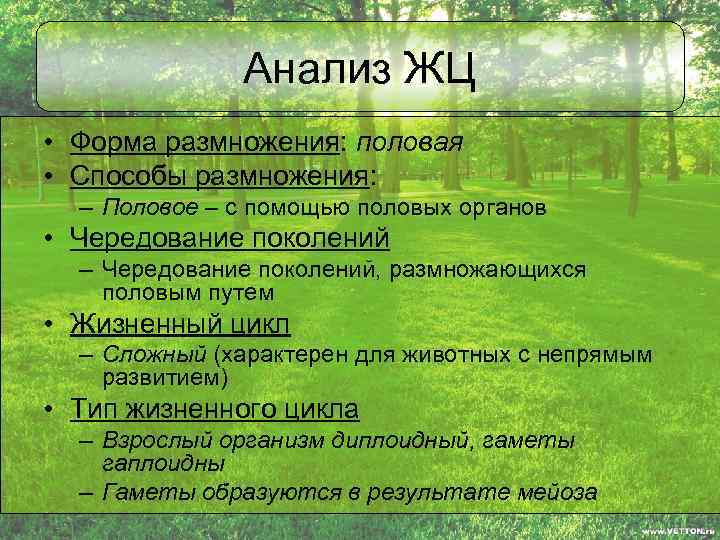 Анализ ЖЦ

• Форма размножения: половая
• Способы размножения:
– Половое – с помощью половых органов
• Чередование поколений
– Чередование поколений, размножающихся половым путем
• Жизненный цикл
– Сложный (характерен для животных с непрямым развитием)
• Тип жизненного цикла
– Взрослый организм диплоидный, гаметы гаплоидны
– Гаметы образуются в результате мейоза

www.VETTON.ru